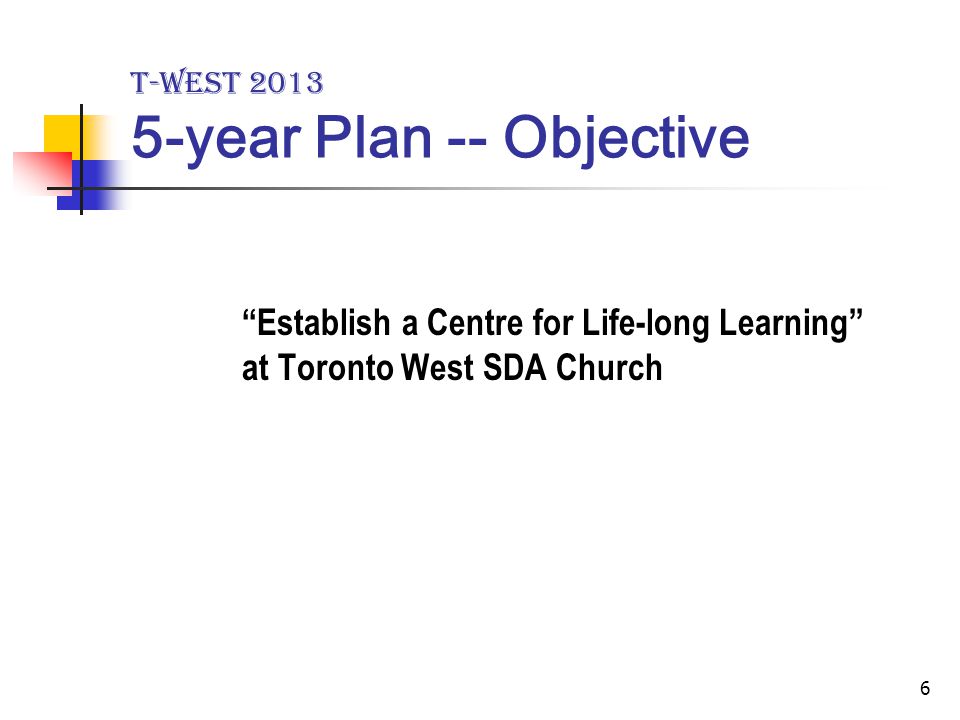 T-WEST 2013
5-year Plan -- Objective

“Establish a Centre for Life-long Learning” at Toronto West SDA Church

6